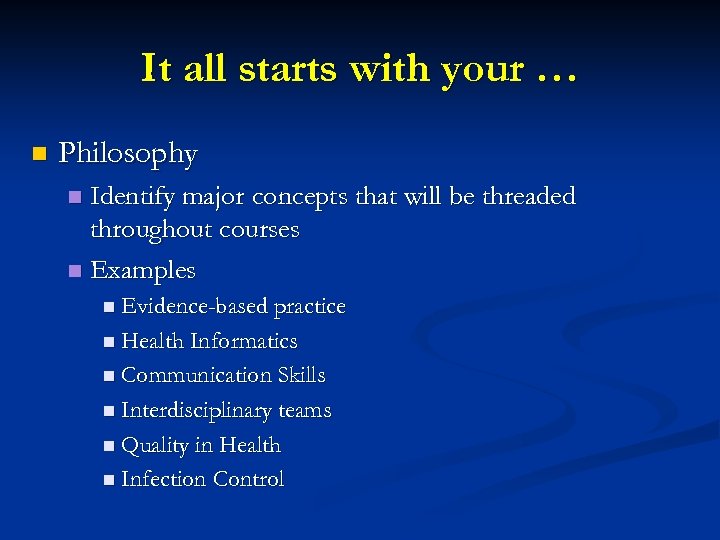 It all starts with your …

Philosophy

Identify major concepts that will be threaded throughout courses

Examples

Evidence-based practice

Health Informatics

Communication Skills

Interdisciplinary teams

Quality in Health

Infection Control